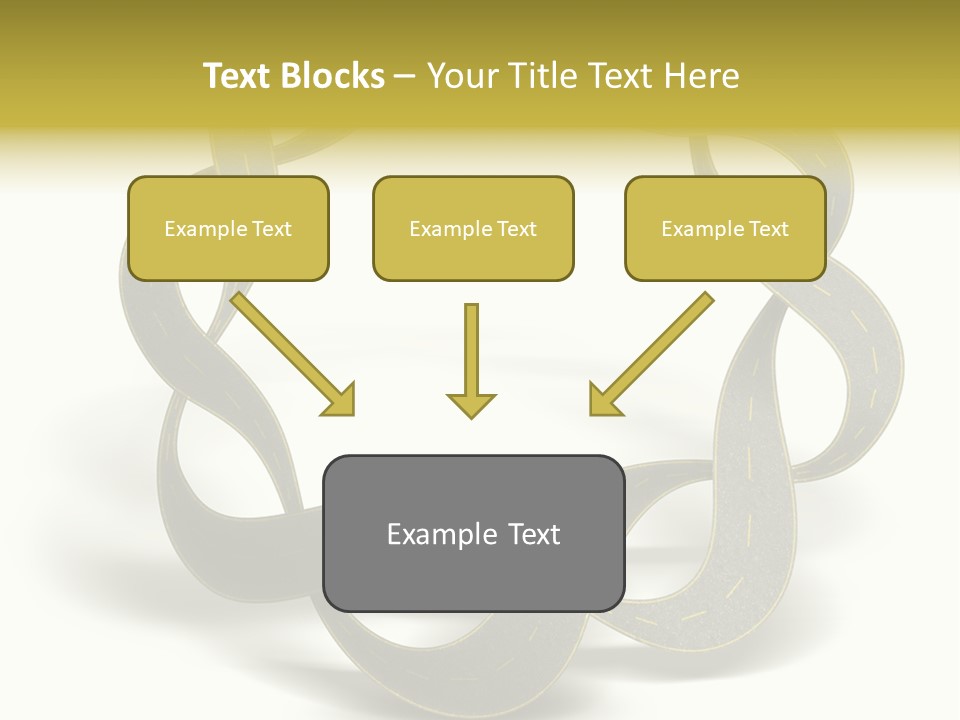 Text Blocks – Your Title Text Here

Example Text

Example Text

Example Text

Example Text